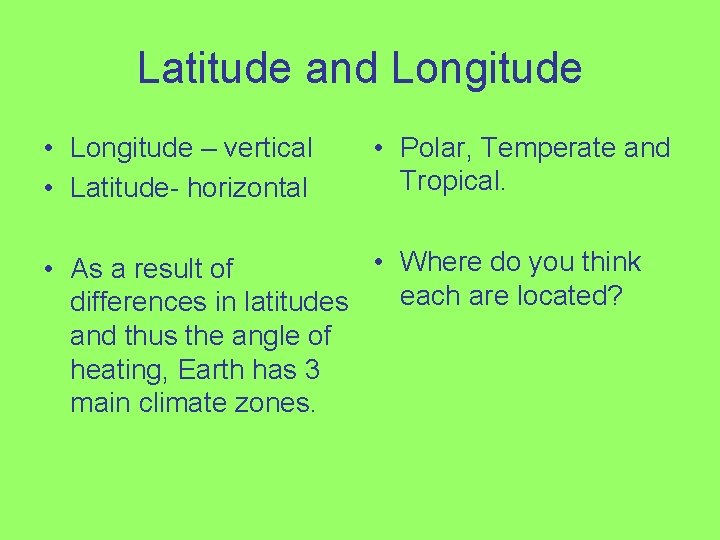 Latitude and Longitude

• Longitude – vertical
• Latitude- horizontal

• As a result of differences in latitudes and thus the angle of heating, Earth has 3 main climate zones.

• Polar, Temperate and Tropical.

• Where do you think each are located?